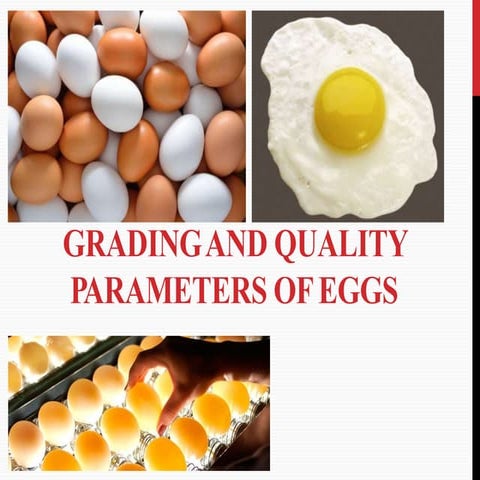 GRADING AND QUALITY PARAMETERS OF EGGS